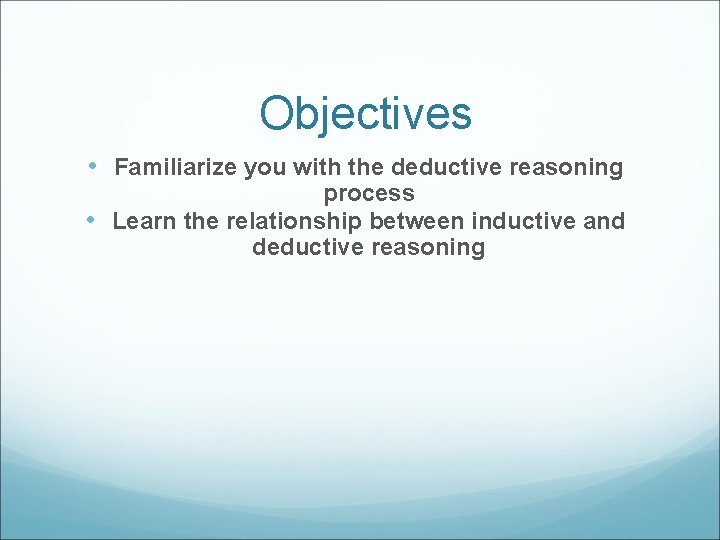 Objectives

• Familiarize you with the deductive reasoning process
• Learn the relationship between inductive and deductive reasoning